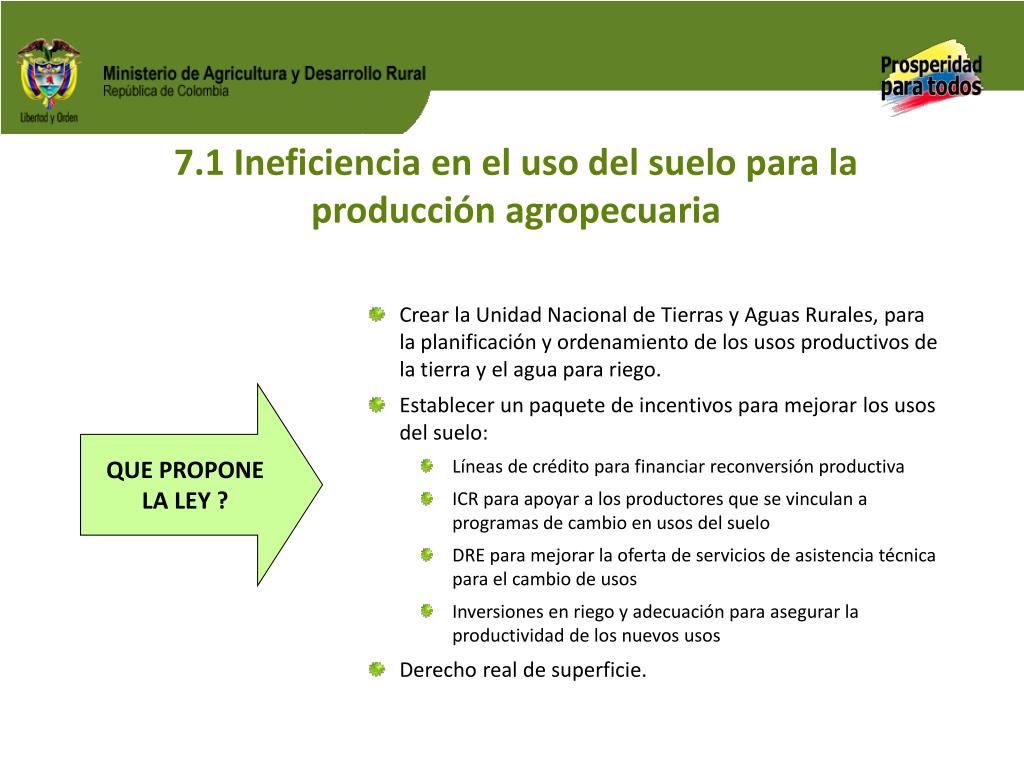 Libertad y Orden

Ministerio de Agricultura y Desarrollo Rural
República de Colombia

Prosperidad para todos

7.1 Ineficiencia en el uso del suelo para la producción agropecuaria

QUE PROPONE LA LEY ?

Crear la Unidad Nacional de Tierras y Aguas Rurales, para la planificación y ordenamiento de los usos productivos de la tierra y el agua para riego.

Establecer un paquete de incentivos para mejorar los usos del suelo:

Líneas de crédito para financiar reconversión productiva

ICR para apoyar a los productores que se vinculan a programas de cambio en usos del suelo

DRE para mejorar la oferta de servicios de asistencia técnica para el cambio de usos

Inversiones en riego y adecuación para asegurar la productividad de los nuevos usos

Derecho real de superficie.